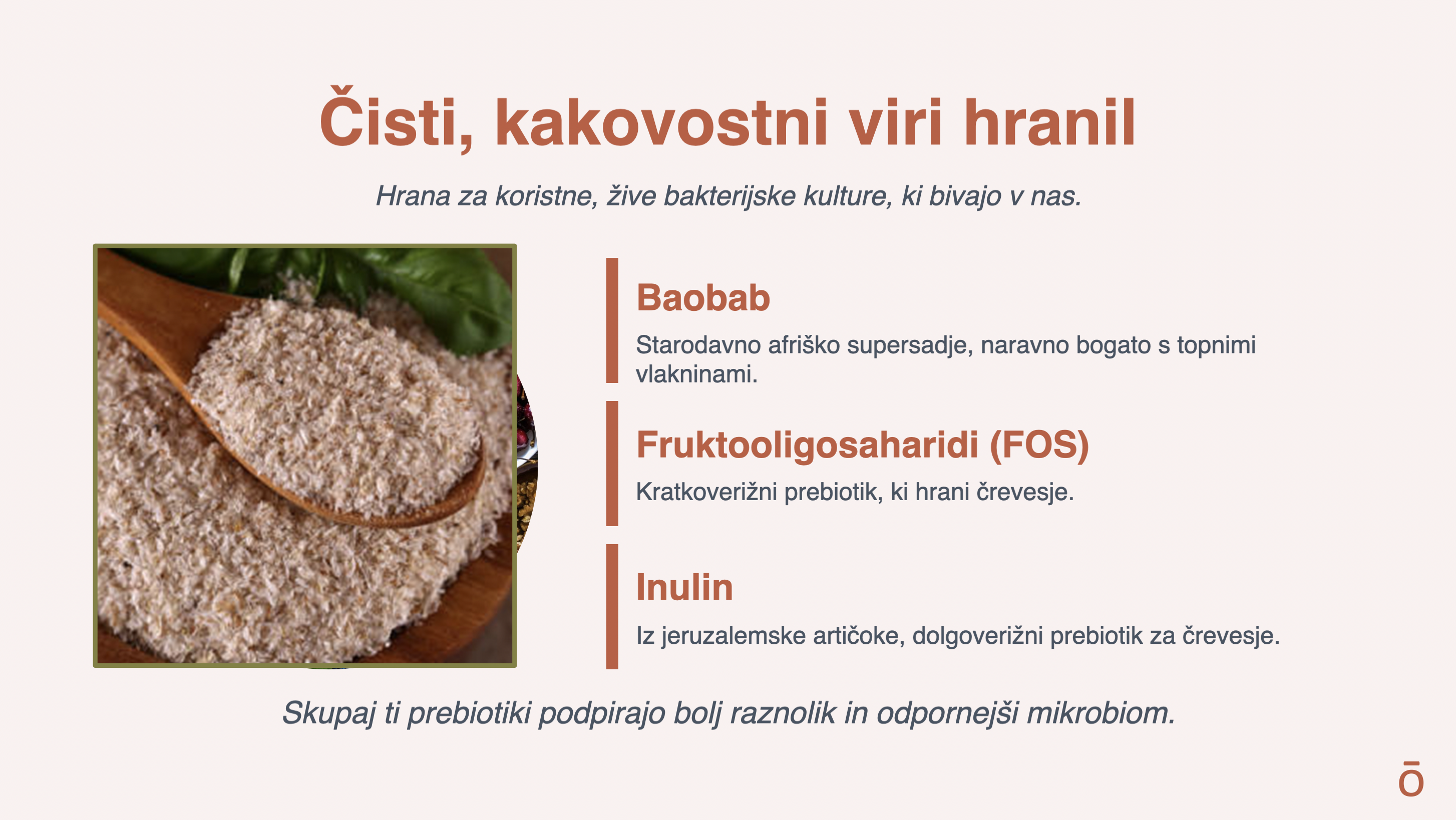 Čisti, kakovostni viri hranil

Hrana za koristne, žive bakterijske kulture, ki bivajo v nas.

Baobab

Starodavno afriško supersadje, naravno bogato s topnimi vlakninami.

Fruktooligosaharidi (FOS)

Kratkoverižni prebiotik, ki hrani črevesje.

Inulin

Iz jeruzalemske artičoke, dolgoverižni prebiotik za črevesje.

Skupaj ti prebiotiki podpirajo bolj raznolik in odpornejši mikrobiom.

ō